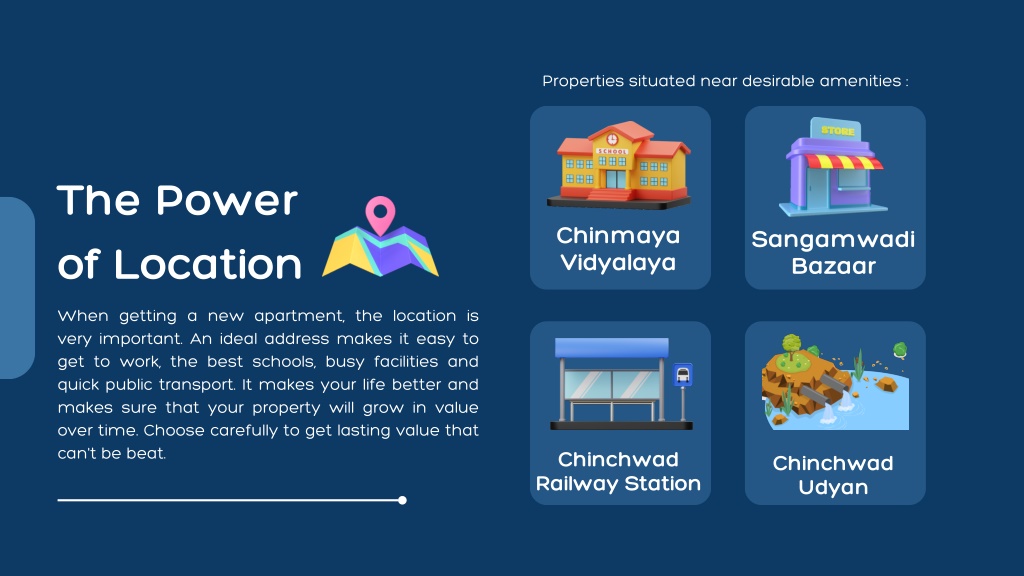 The Power of Location

When getting a new apartment, the location is very important. An ideal address makes it easy to get to work, the best schools, busy facilities and quick public transport. It makes your life better and makes sure that your property will grow in value over time. Choose carefully to get lasting value that can't be beat.

Properties situated near desirable amenities :

SCHOOL

Chinmaya Vidyalaya

STORE

Sangamwadi Bazaar

Chinchwad Railway Station

Chinchwad Udyan